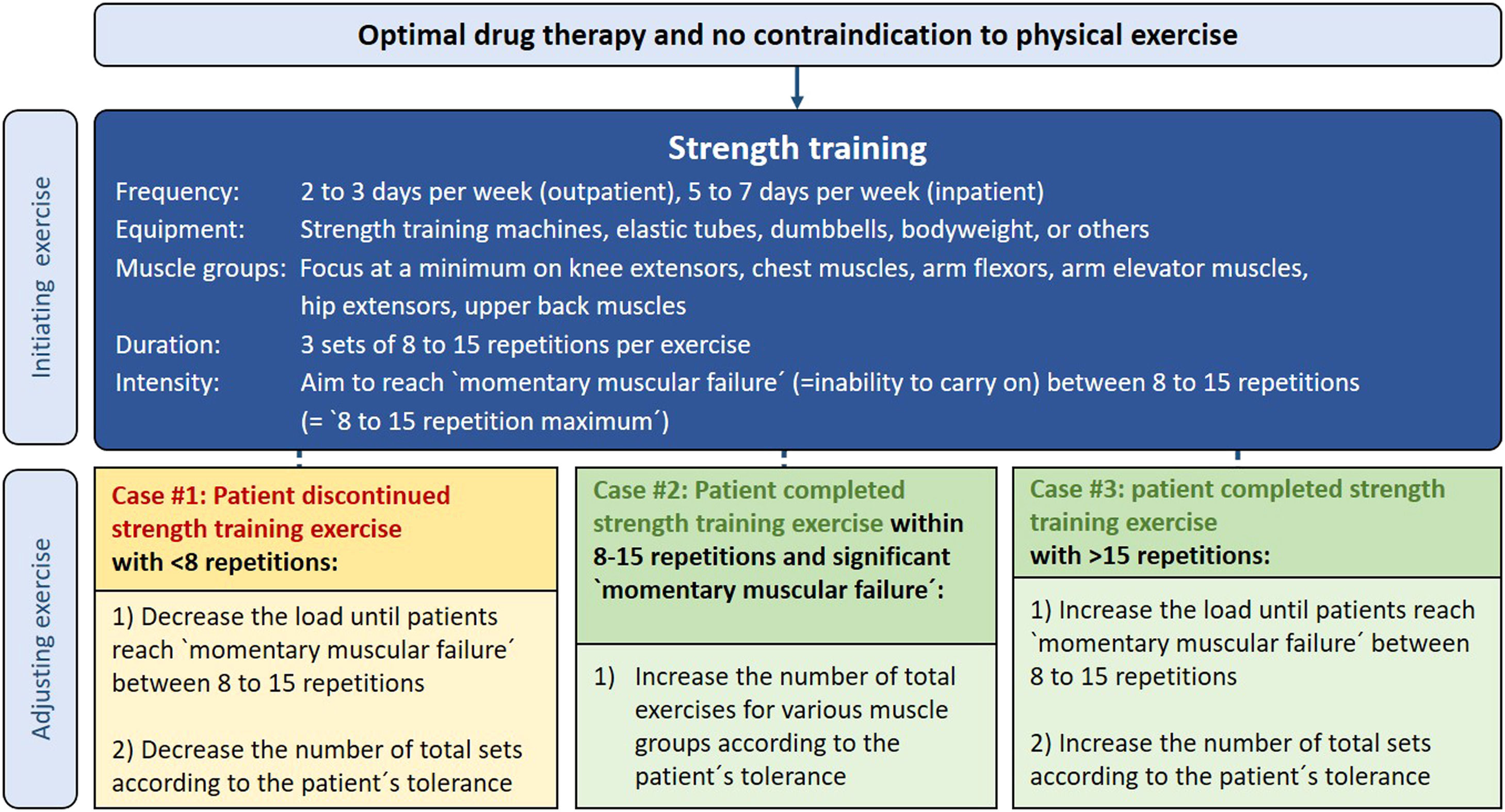 Optimal drug therapy and no contraindication to physical exercise

Initiating exercise

Strength training

Frequency: 2 to 3 days per week (outpatient), 5 to 7 days per week (inpatient)
Equipment: Strength training machines, elastic tubes, dumbbells, bodyweight, or others
Muscle groups: Focus at a minimum on knee extensors, chest muscles, arm flexors, arm elevator muscles, hip extensors, upper back muscles
Duration: 3 sets of 8 to 15 repetitions per exercise
Intensity: Aim to reach `momentary muscular failure´ (=inability to carry on) between 8 to 15 repetitions (= `8 to 15 repetition maximum´)

Adjusting exercise

Case #1: Patient discontinued strength training exercise with <8 repetitions:

1) Decrease the load until patients reach `momentary muscular failure´ between 8 to 15 repetitions

2) Decrease the number of total sets according to the patient´s tolerance

Case #2: Patient completed strength training exercise within 8-15 repetitions and significant `momentary muscular failure´:

1) Increase the number of total exercises for various muscle groups according to the patient´s tolerance

Case #3: patient completed strength training exercise with >15 repetitions:

1) Increase the load until patients reach `momentary muscular failure´ between 8 to 15 repetitions

2) Increase the number of total sets according to the patient´s tolerance